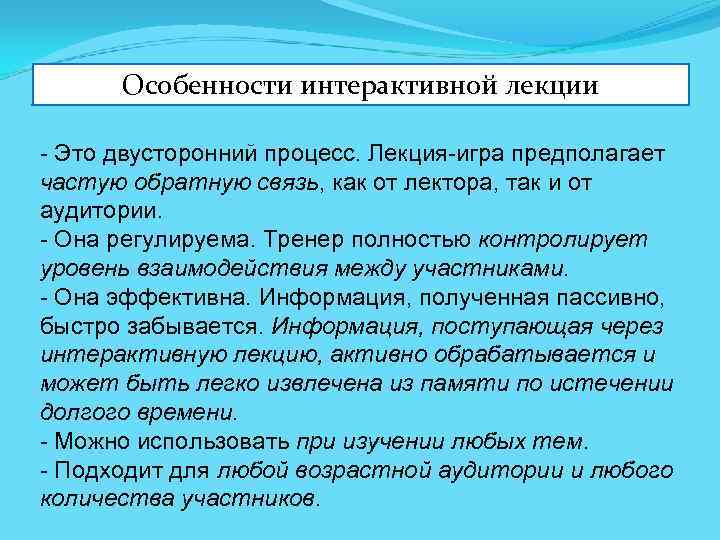 Особенности интерактивной лекции

- Это двусторонний процесс. Лекция-игра предполагает частую обратную связь, как от лектора, так и от аудитории.
- Она регулируема. Тренер полностью контролирует уровень взаимодействия между участниками.
- Она эффективна. Информация, полученная пассивно, быстро забывается. Информация, поступающая через интерактивную лекцию, активно обрабатывается и может быть легко извлечена из памяти по истечении долгого времени.
- Можно использовать при изучении любых тем.
- Подходит для любой возрастной аудитории и любого количества участников.